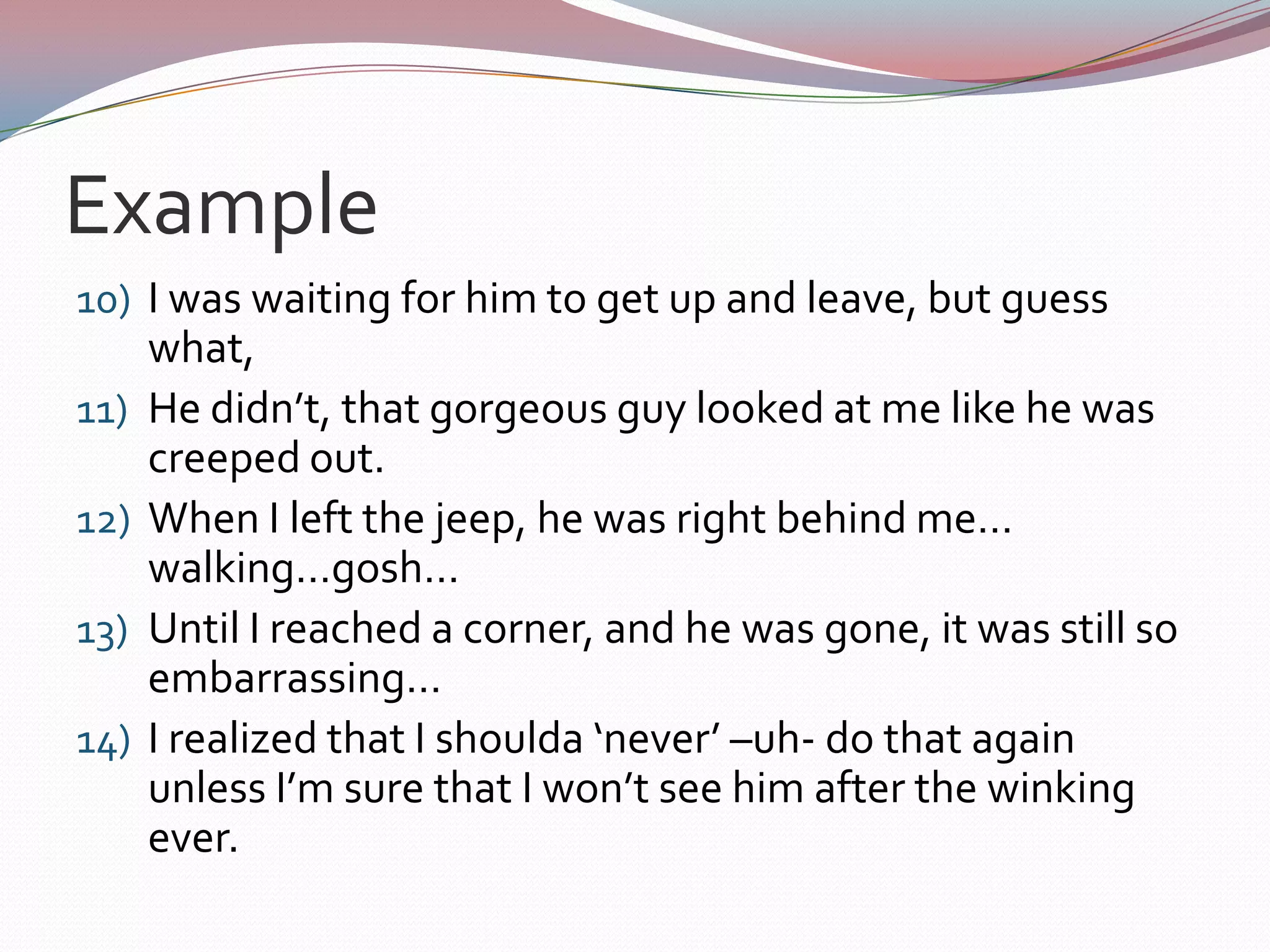 Example

10) I was waiting for him to get up and leave, but guess what,

11) He didn’t, that gorgeous guy looked at me like he was creeped out.

12) When I left the jeep, he was right behind me… walking…gosh…

13) Until I reached a corner, and he was gone, it was still so embarrassing…

14) I realized that I shoulda ‘never’ –uh- do that again unless I’m sure that I won’t see him after the winking ever.